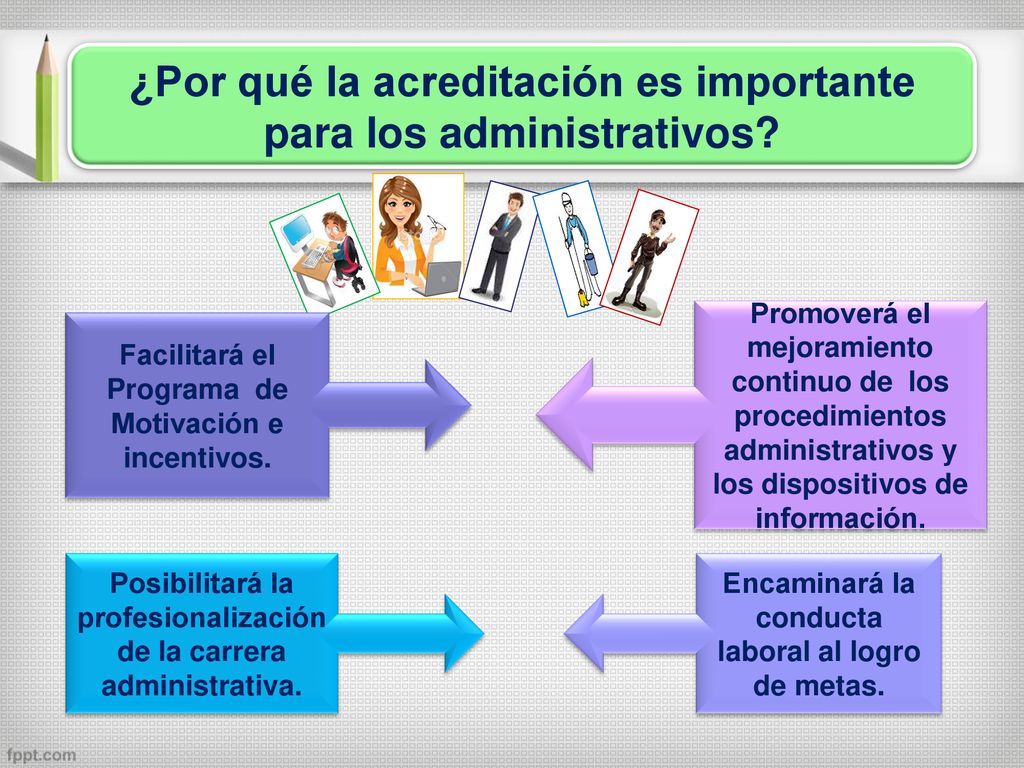 ¿Por qué la acreditación es importante para los administrativos?

Facilitará el Programa de Motivación e incentivos.

Promoverá el mejoramiento continuo de los procedimientos administrativos y los dispositivos de información.

Posibilitará la profesionalización de la carrera administrativa.

Encaminará la conducta laboral al logro de metas.

fppt.com